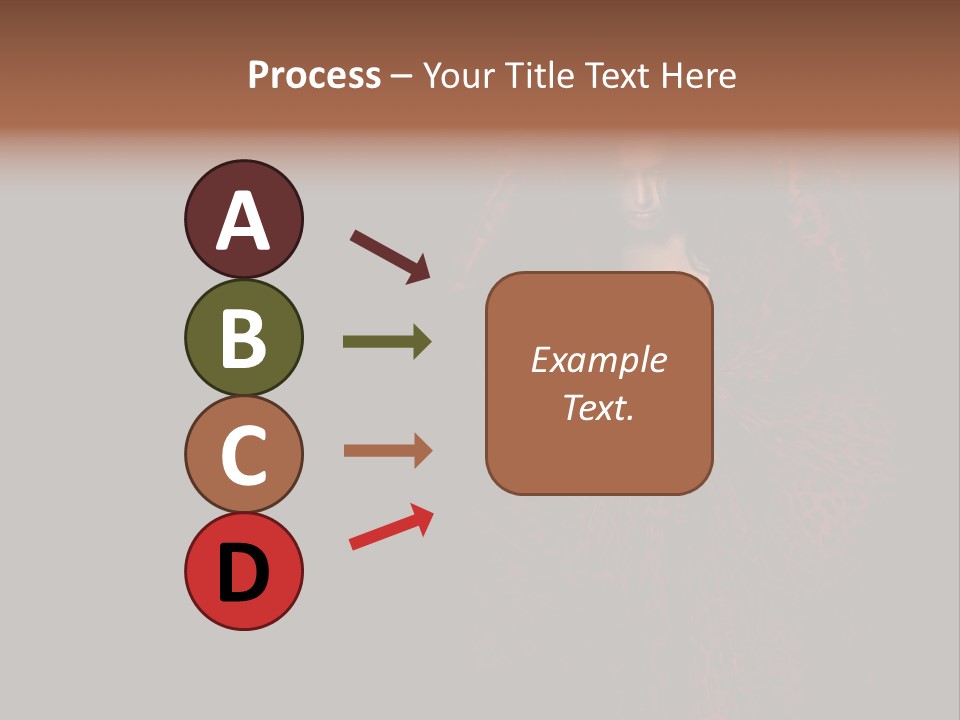 Process – Your Title Text Here

A

B

C

D

Example Text.